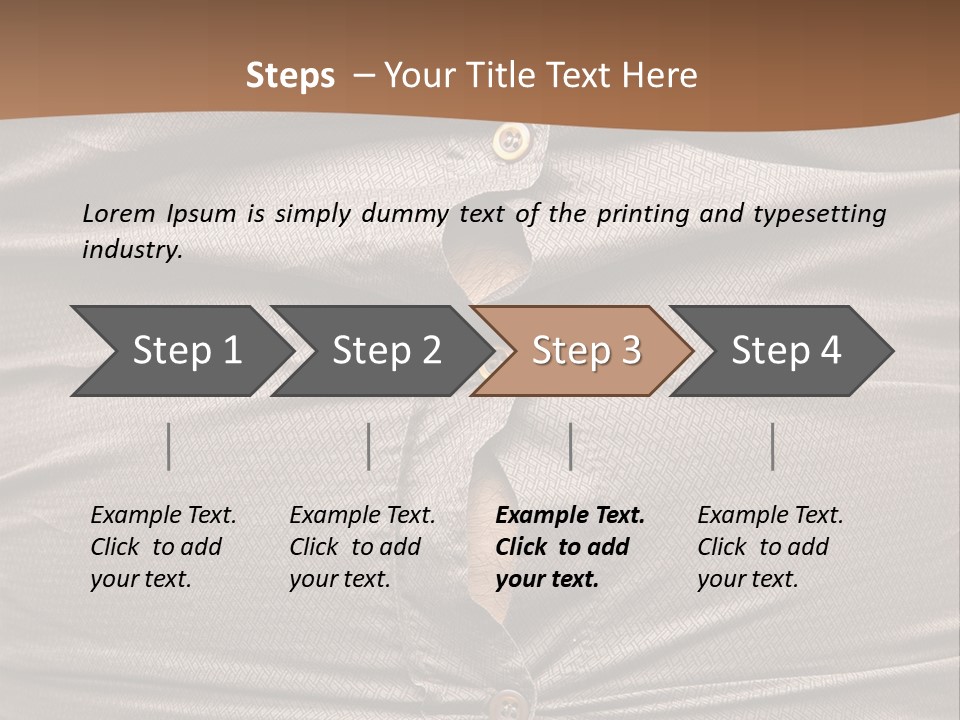 Steps – Your Title Text Here

Lorem Ipsum is simply dummy text of the printing and typesetting industry.

Step 1

Step 2

Step 3

Step 4

Example Text. Click to add your text.

Example Text. Click to add your text.

Example Text. Click to add your text.

Example Text. Click to add your text.